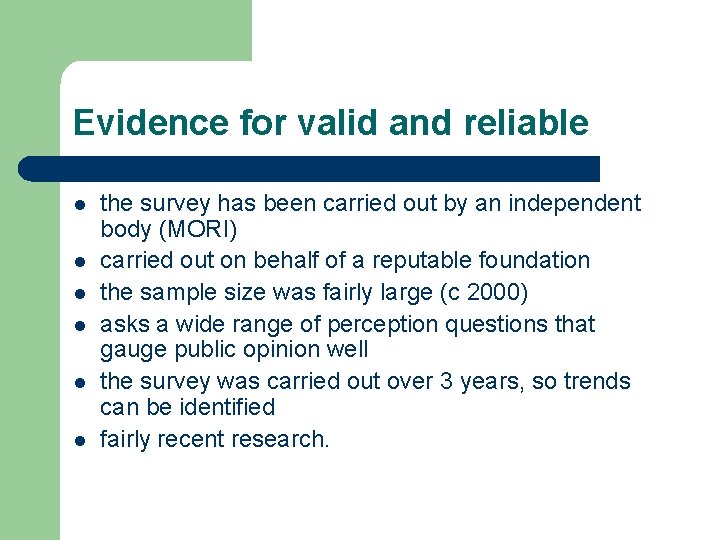 Evidence for valid and reliable

- the survey has been carried out by an independent body (MORI)
- carried out on behalf of a reputable foundation
- the sample size was fairly large (c 2000)
- asks a wide range of perception questions that gauge public opinion well
- the survey was carried out over 3 years, so trends can be identified
- fairly recent research.